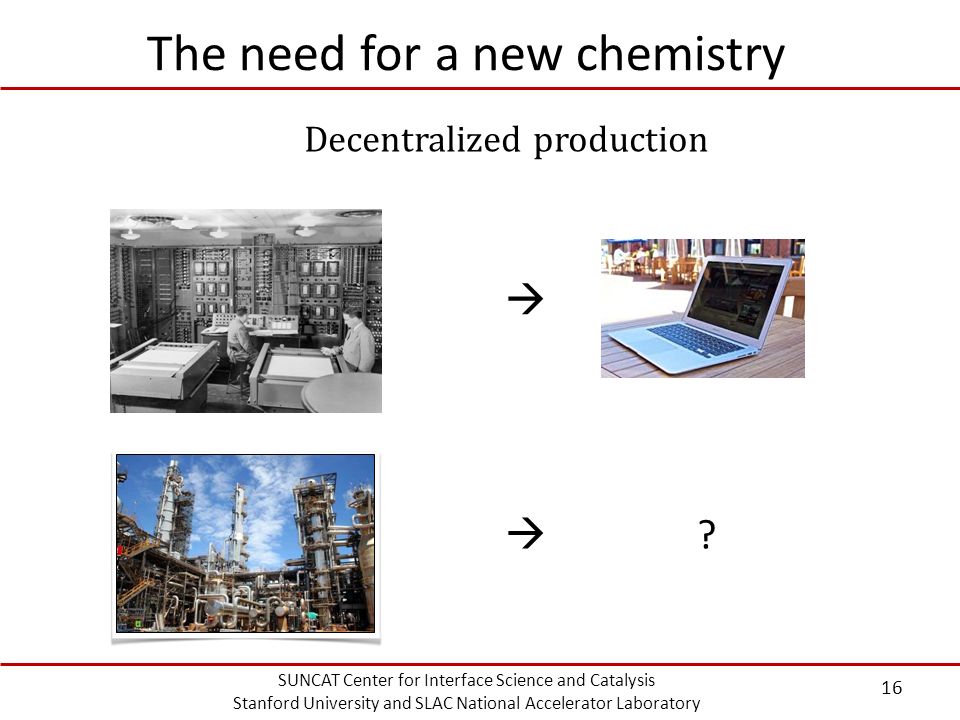 The need for a new chemistry

Decentralized production

→

→ ?

SUNCAT Center for Interface Science and Catalysis
Stanford University and SLAC National Accelerator Laboratory

16